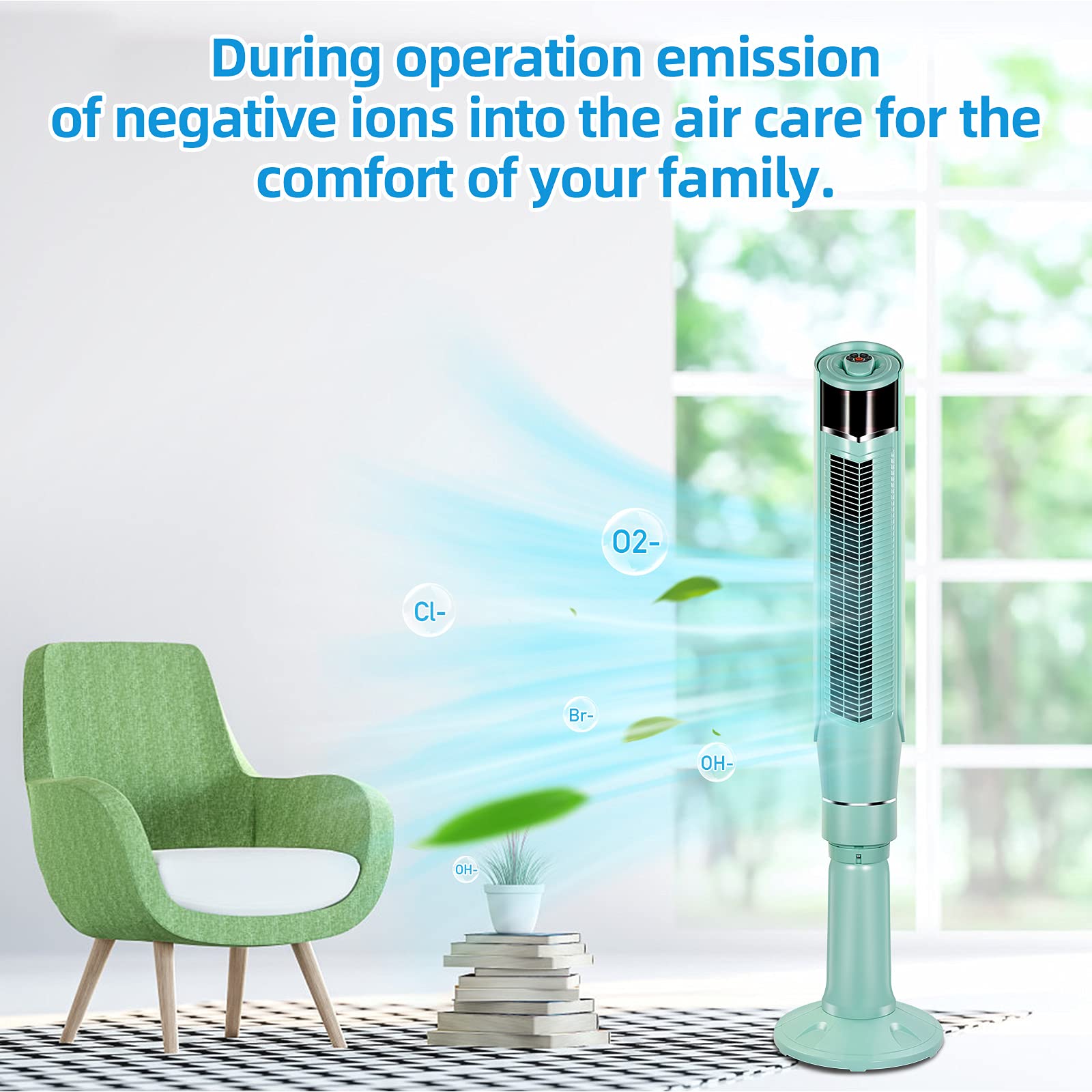 During operation emission of negative ions into the air care for the comfort of your family.

O2-

Cl-

Br-

OH-

OH-